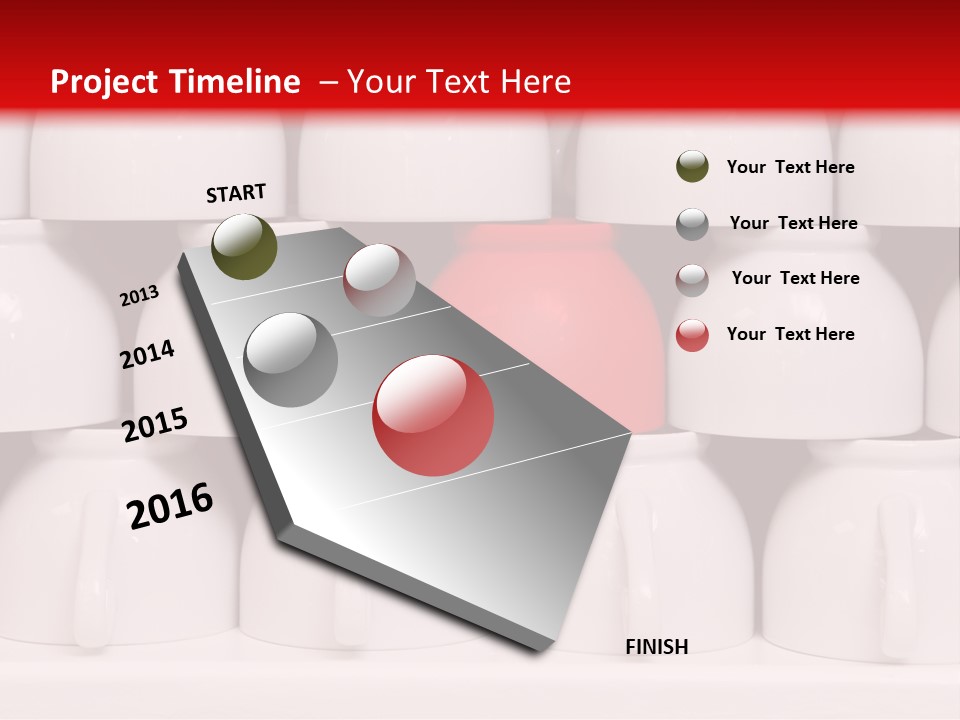 Project Timeline – Your Text Here

START

2013

2014

2015

2016

FINISH

Your Text Here

Your Text Here

Your Text Here

Your Text Here